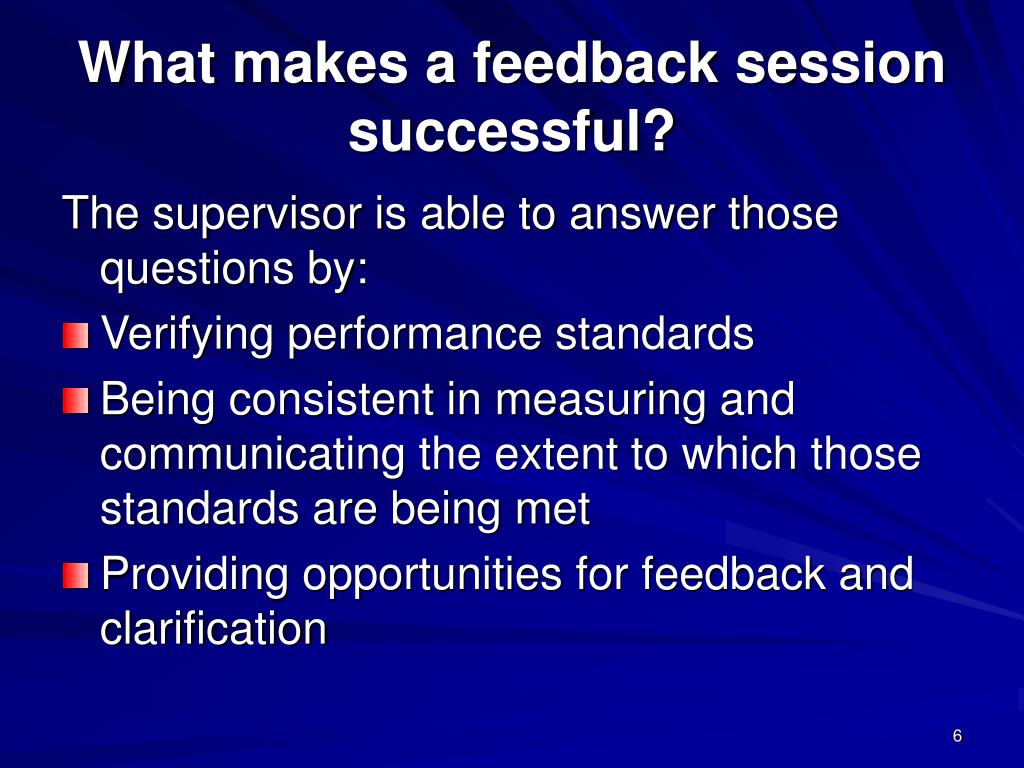 What makes a feedback session successful?

The supervisor is able to answer those questions by:

Verifying performance standards

Being consistent in measuring and communicating the extent to which those standards are being met

Providing opportunities for feedback and clarification

6